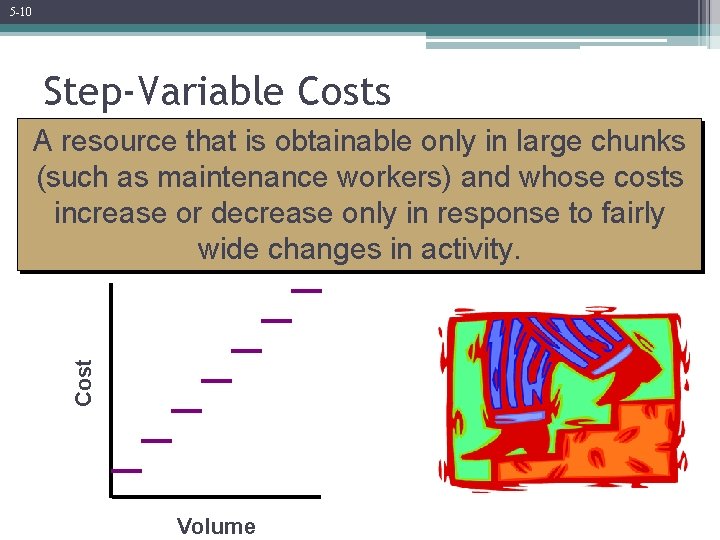 5-10

Step-Variable Costs

A resource that is obtainable only in large chunks (such as maintenance workers) and whose costs increase or decrease only in response to fairly wide changes in activity.

Cost

Volume